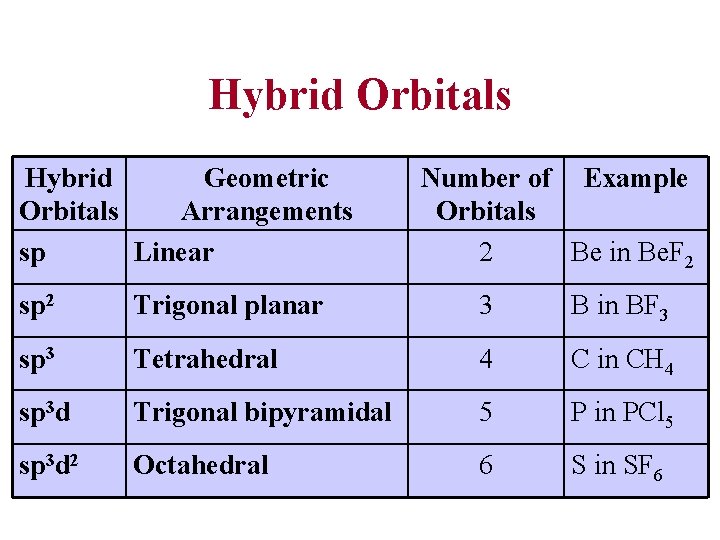 Hybrid Orbitals

| Hybrid Orbitals | Geometric Arrangements | Number of Orbitals | Example |
|---|---|---|---|
| sp | Linear | 2 | Be in $BeF_2$ |
| $sp^2$ | Trigonal planar | 3 | B in $BF_3$ |
| $sp^3$ | Tetrahedral | 4 | C in $CH_4$ |
| $sp^3d$ | Trigonal bipyramidal | 5 | P in $PCl_5$ |
| $sp^3d^2$ | Octahedral | 6 | S in $SF_6$ |